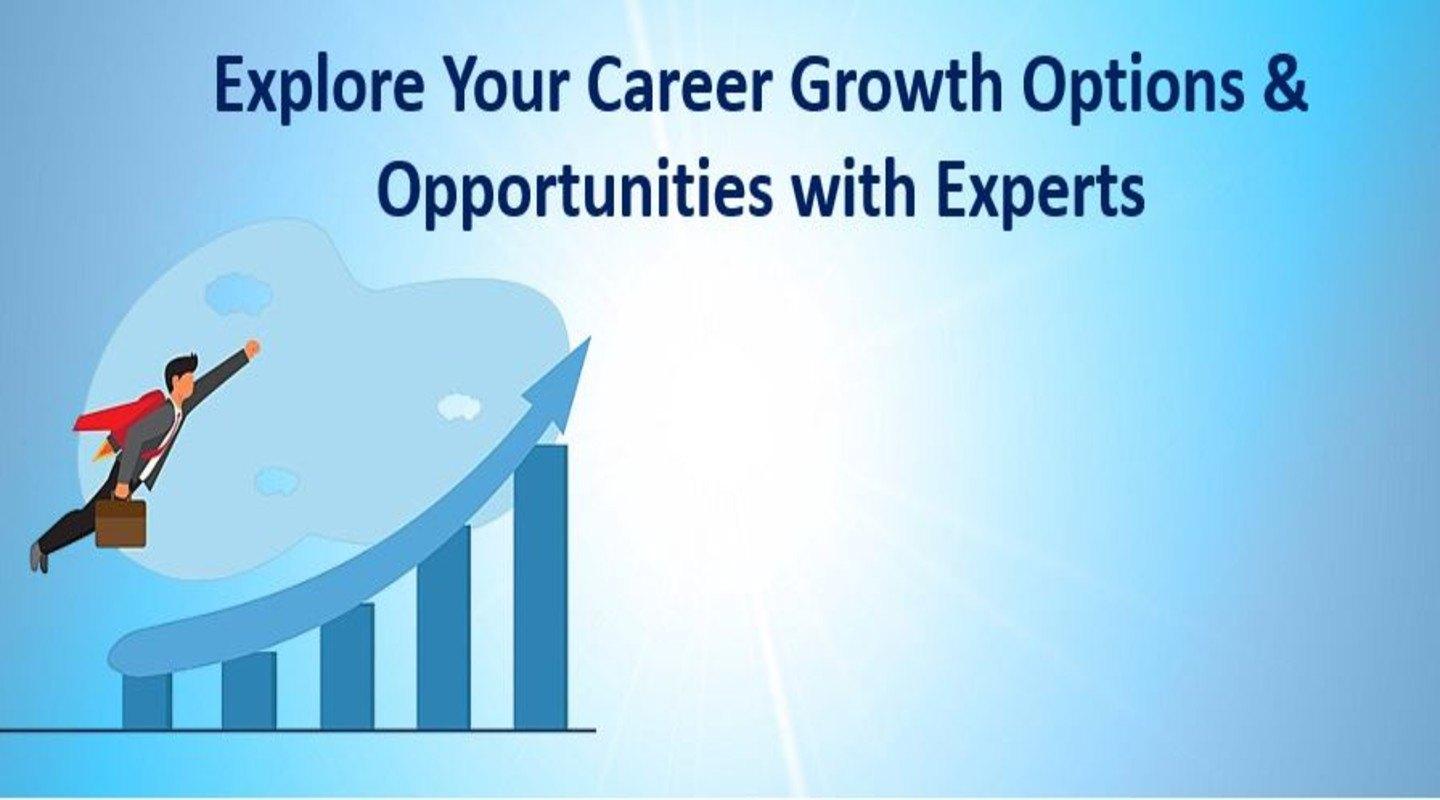 Explore Your Career Growth Options & Opportunities with Experts